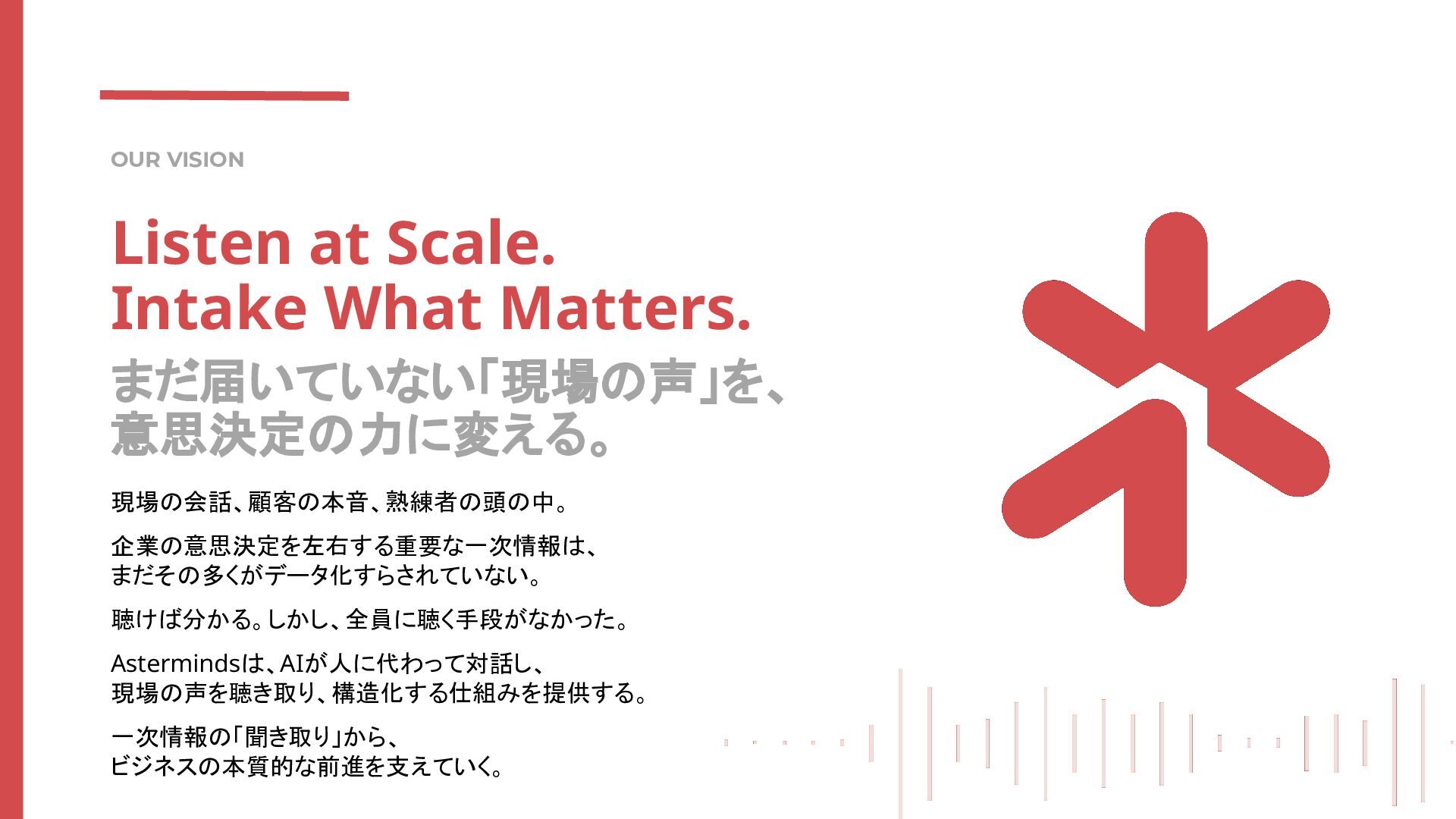 OUR VISION

Listen at Scale.
Intake What Matters.

まだ届いていない「現場の声」を、
意思決定の力に変える。

現場の会話、顧客の本音、熟練者の頭の中。

企業の意思決定を左右する重要な一次情報は、
まだその多くがデータ化すらされていない。

聴けば分かる。しかし、全員に聴く手段がなかった。

Astermindsは、AIが人に代わって対話し、
現場の声を聴き取り、構造化する仕組みを提供する。

一次情報の「聞き取り」から、
ビジネスの本質的な前進を支えていく。